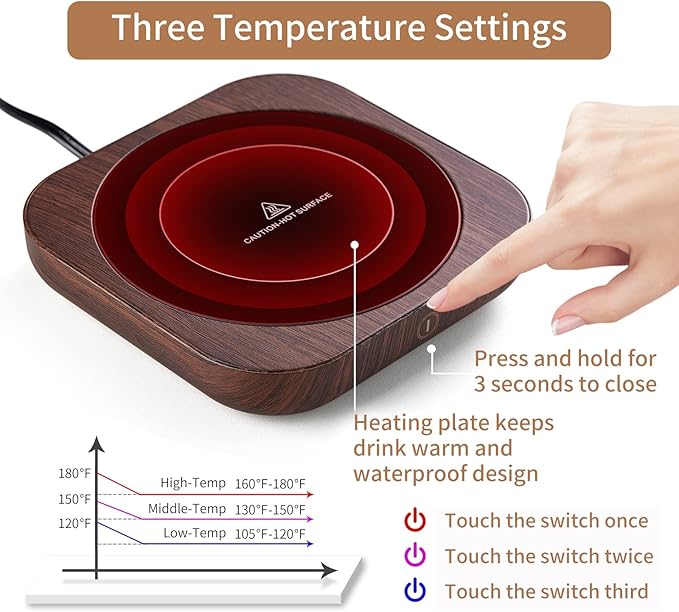 Three Temperature Settings

CAUTION-HOT SURFACE

Press and hold for 3 seconds to close

Heating plate keeps drink warm and waterproof design

180°F
150°F
120°F

High-Temp 160°F-180°F
Middle-Temp 130°F-150°F
Low-Temp 105°F-120°F

Touch the switch once
Touch the switch twice
Touch the switch third